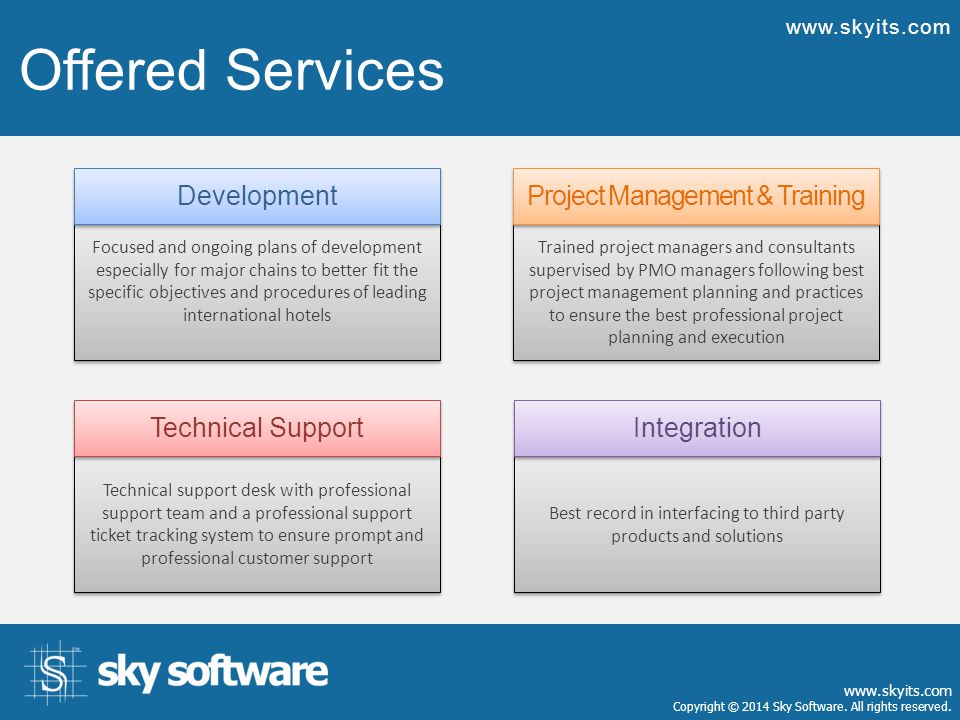 www.skyits.com

Offered Services

Development

Focused and ongoing plans of development especially for major chains to better fit the specific objectives and procedures of leading international hotels

Project Management & Training

Trained project managers and consultants supervised by PMO managers following best project management planning and practices to ensure the best professional project planning and execution

Technical Support

Technical support desk with professional support team and a professional support ticket tracking system to ensure prompt and professional customer support

Integration

Best record in interfacing to third party products and solutions

S sky software

www.skyits.com
Copyright © 2014 Sky Software. All rights reserved.